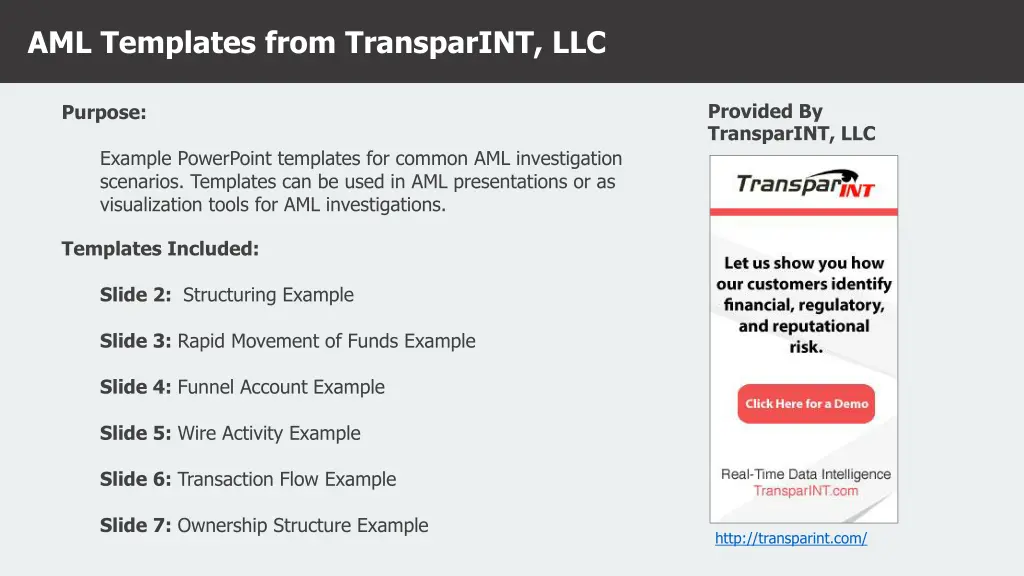 AML Templates from TransparINT, LLC

Purpose:

Example PowerPoint templates for common AML investigation scenarios. Templates can be used in AML presentations or as visualization tools for AML investigations.

Templates Included:

Slide 2: Structuring Example

Slide 3: Rapid Movement of Funds Example

Slide 4: Funnel Account Example

Slide 5: Wire Activity Example

Slide 6: Transaction Flow Example

Slide 7: Ownership Structure Example

Provided By TransparINT, LLC

TransparINT

Let us show you how our customers identify financial, regulatory, and reputational risk.

Click Here for a Demo

Real-Time Data Intelligence
TransparINT.com

http://transparint.com/